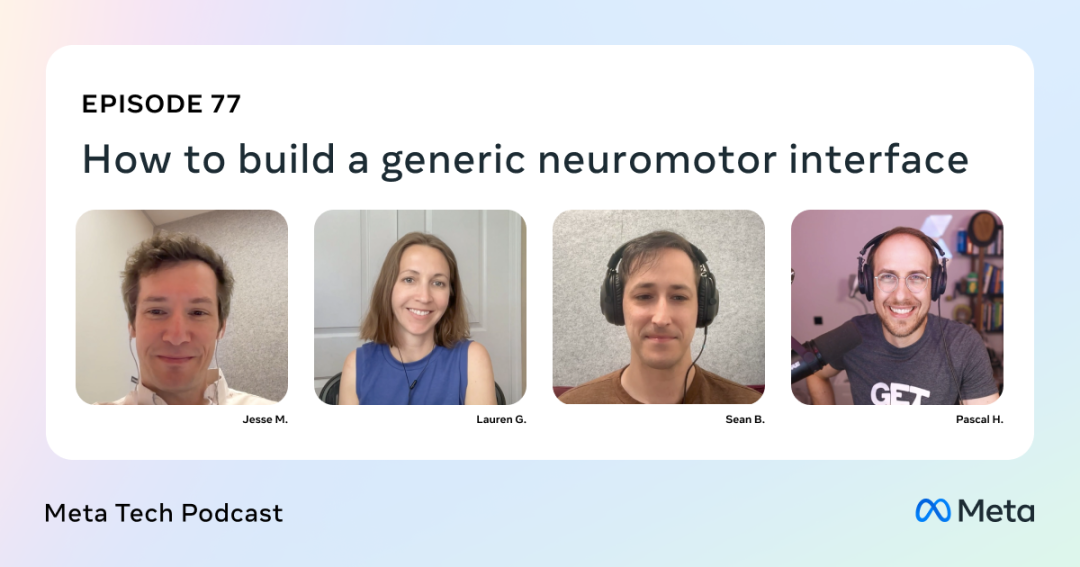 EPISODE 77

How to build a generic neuromotor interface

GET

Jesse M.

Lauren G.

Sean B.

Pascal H.

Meta Tech Podcast

Meta